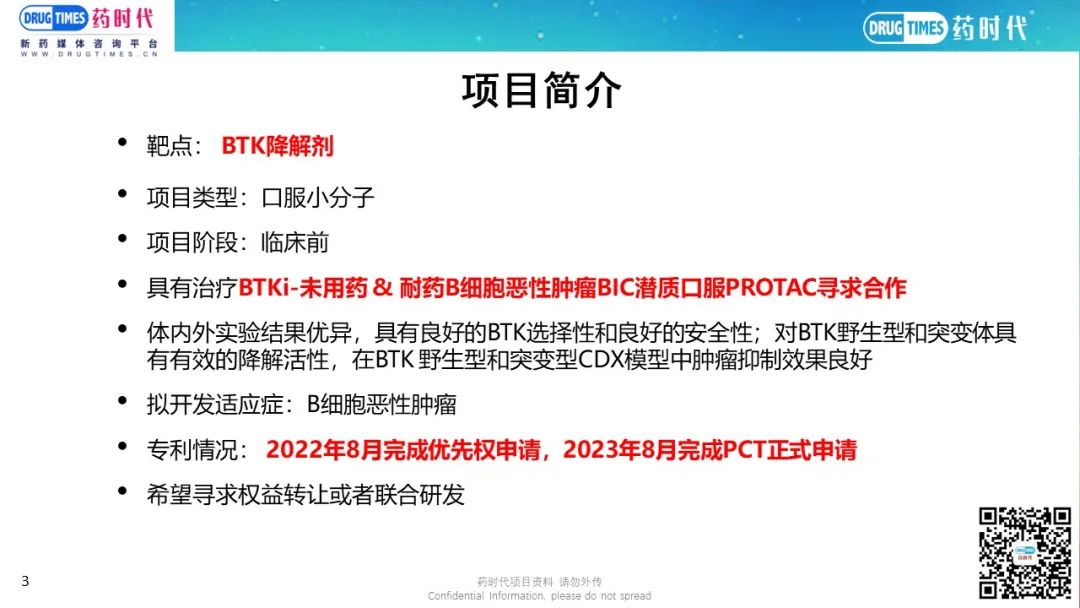 DRUG TIMES 药时代
新药媒体咨询平台
WWW.DRUGTIMES.CN

DRUG TIMES 药时代

项目简介

• 靶点： BTK降解剂
• 项目类型：口服小分子
• 项目阶段：临床前
• 具有治疗BTKi-未用药 & 耐药B细胞恶性肿瘤BIC潜质口服PROTAC寻求合作
• 体内外实验结果优异，具有良好的BTK选择性和良好的安全性；对BTK野生型和突变体具有有效的降解活性，在BTK 野生型和突变型CDX模型中肿瘤抑制效果良好
• 拟开发适应症：B细胞恶性肿瘤
• 专利情况： 2022年8月完成优先权申请，2023年8月完成PCT正式申请
• 希望寻求权益转让或者联合研发

3

药时代项目资料 请勿外传
Confidential Information, please do not spread